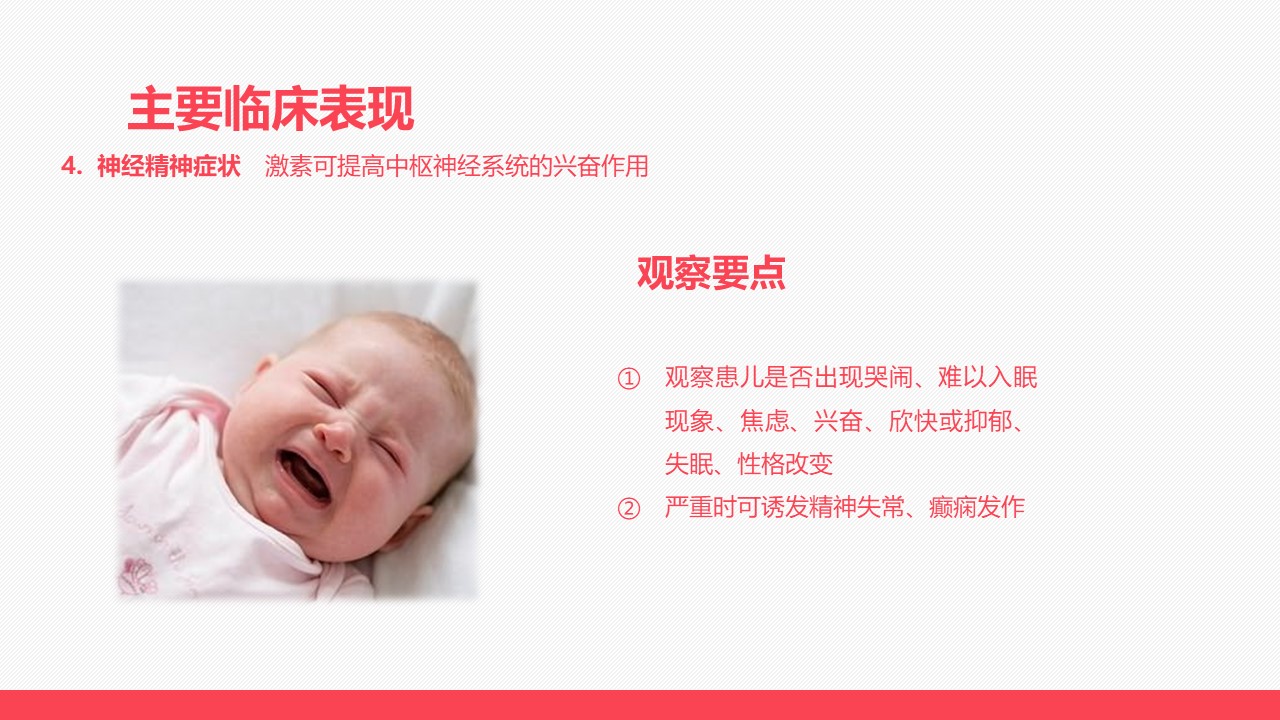 主要临床表现

4. 神经精神症状　激素可提高中枢神经系统的兴奋作用

观察要点

① 观察患儿是否出现哭闹、难以入眠现象、焦虑、兴奋、欣快或抑郁、失眠、性格改变

② 严重时可诱发精神失常、癫痫发作